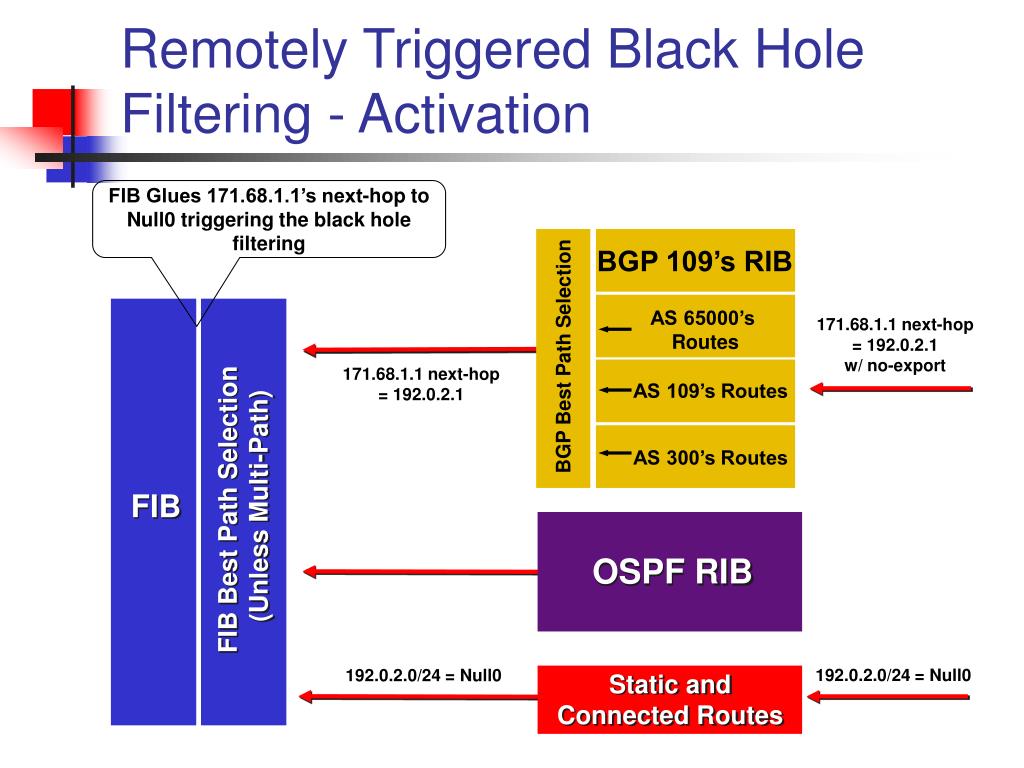 Remotely Triggered Black Hole Filtering - Activation

FIB Glues 171.68.1.1's next-hop to Null0 triggering the black hole filtering

FIB

FIB Best Path Selection (Unless Multi-Path)

171.68.1.1 next-hop = 192.0.2.1

BGP Best Path Selection

BGP 109's RIB

AS 65000's Routes

AS 109's Routes

AS 300's Routes

171.68.1.1 next-hop = 192.0.2.1 w/ no-export

OSPF RIB

192.0.2.0/24 = Null0

Static and Connected Routes

192.0.2.0/24 = Null0